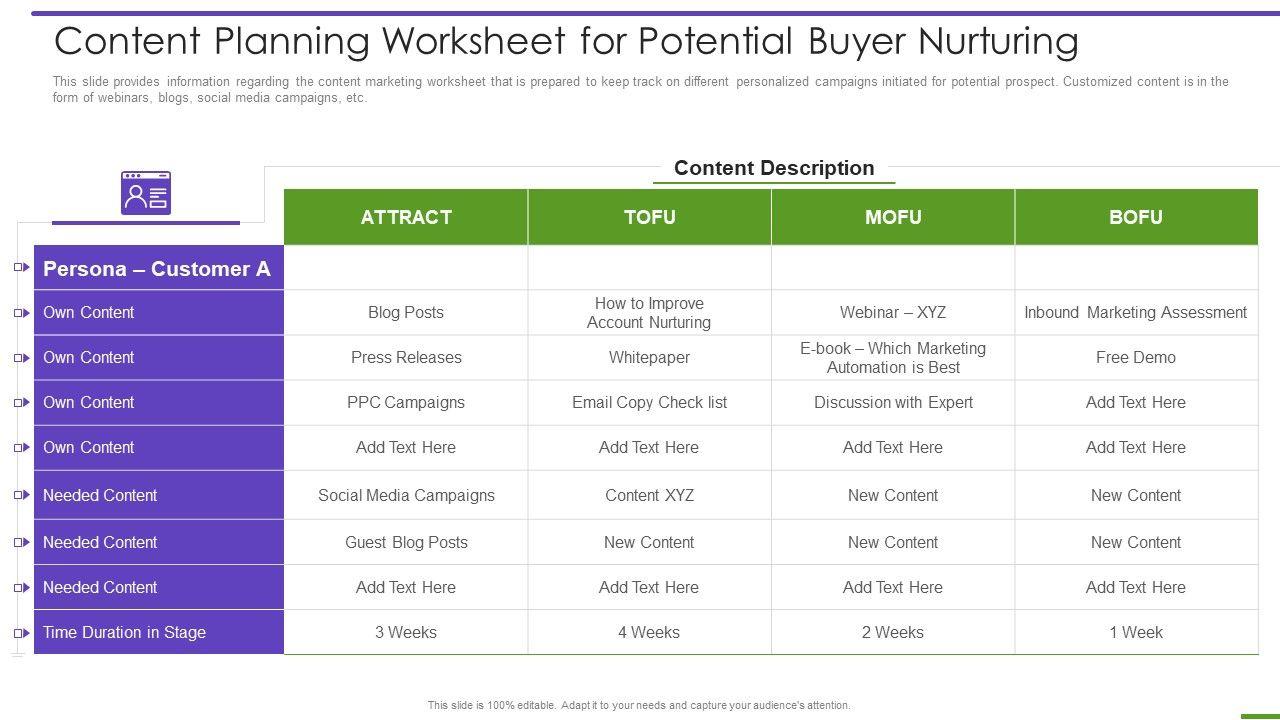 Content Planning Worksheet for Potential Buyer Nurturing

This slide provides information regarding the content marketing worksheet that is prepared to keep track on different personalized campaigns initiated for potential prospect. Customized content is in the form of webinars, blogs, social media campaigns, etc.

Content Description

| | ATTRACT | TOFU | MOFU | BOFU |
|---|---|---|---|---|
| Persona – Customer A | | | | |
| Own Content | Blog Posts | How to Improve Account Nurturing | Webinar – XYZ | Inbound Marketing Assessment |
| Own Content | Press Releases | Whitepaper | E-book – Which Marketing Automation is Best | Free Demo |
| Own Content | PPC Campaigns | Email Copy Check list | Discussion with Expert | Add Text Here |
| Own Content | Add Text Here | Add Text Here | Add Text Here | Add Text Here |
| Needed Content | Social Media Campaigns | Content XYZ | New Content | New Content |
| Needed Content | Guest Blog Posts | New Content | New Content | New Content |
| Needed Content | Add Text Here | Add Text Here | Add Text Here | Add Text Here |
| Time Duration in Stage | 3 Weeks | 4 Weeks | 2 Weeks | 1 Week |

This slide is 100% editable. Adapt it to your needs and capture your audience's attention.